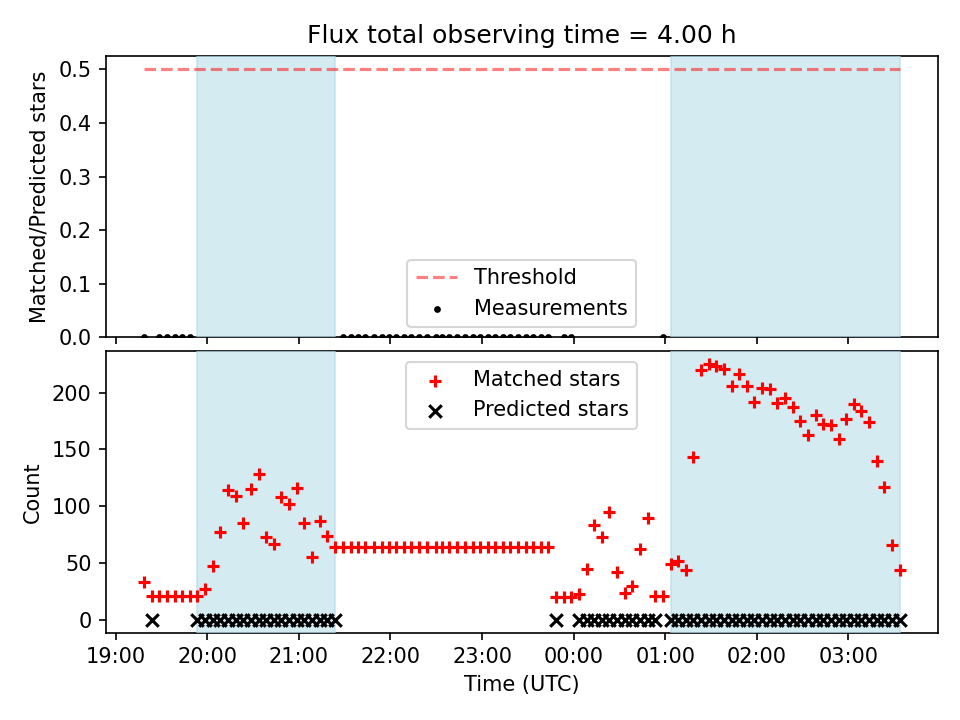 Flux total observing time = 4.00 h

Matched/Predicted stars

0.5
0.4
0.3
0.2
0.1
0.0

Threshold
Measurements

Count

200
150
100
50
0

Matched stars
Predicted stars

19:00 20:00 21:00 22:00 23:00 00:00 01:00 02:00 03:00

Time (UTC)